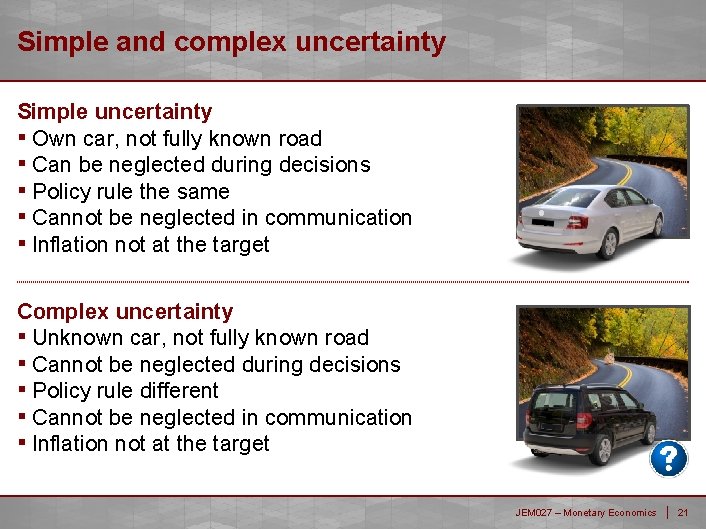 Simple and complex uncertainty

Simple uncertainty
▪ Own car, not fully known road
▪ Can be neglected during decisions
▪ Policy rule the same
▪ Cannot be neglected in communication
▪ Inflation not at the target

Complex uncertainty
▪ Unknown car, not fully known road
▪ Cannot be neglected during decisions
▪ Policy rule different
▪ Cannot be neglected in communication
▪ Inflation not at the target

?

JEM027 – Monetary Economics | 21